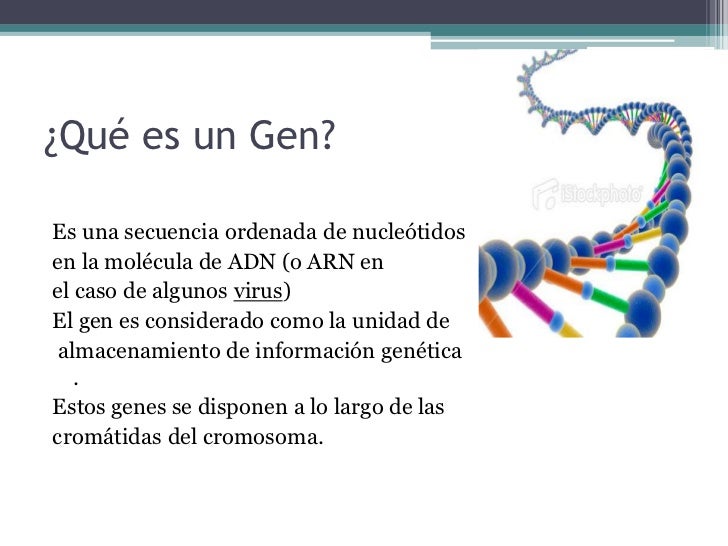 ¿Qué es un Gen?

iStockphoto

Es una secuencia ordenada de nucleótidos en la molécula de ADN (o ARN en el caso de algunos virus)
El gen es considerado como la unidad de almacenamiento de información genética
.
Estos genes se disponen a lo largo de las cromátidas del cromosoma.